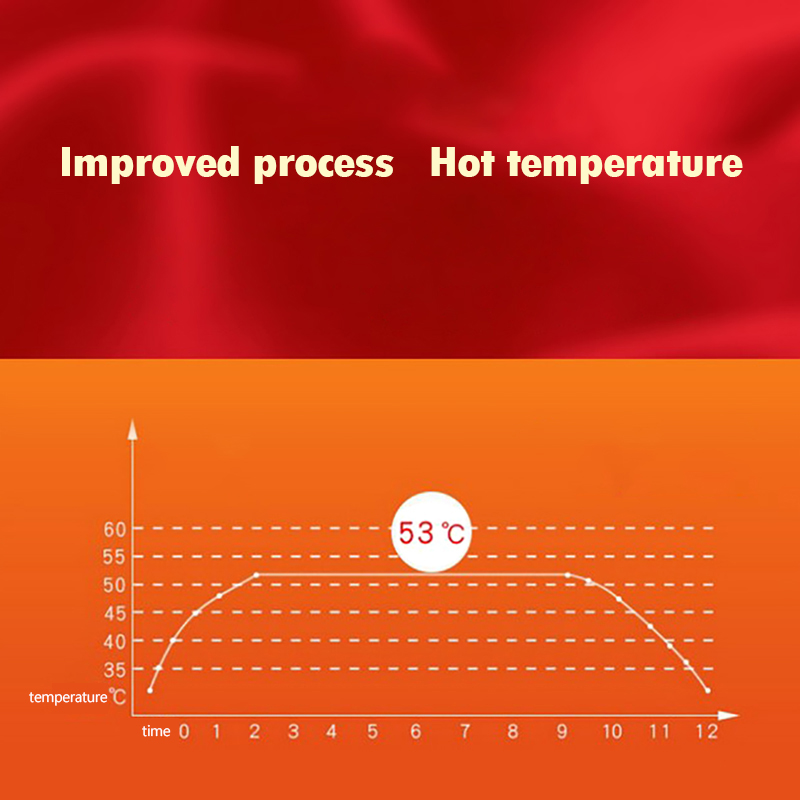 Improved process   Hot temperature

53 ℃

60
55
50
45
40
35
temperature ℃

time 0 1 2 3 4 5 6 7 8 9 10 11 12